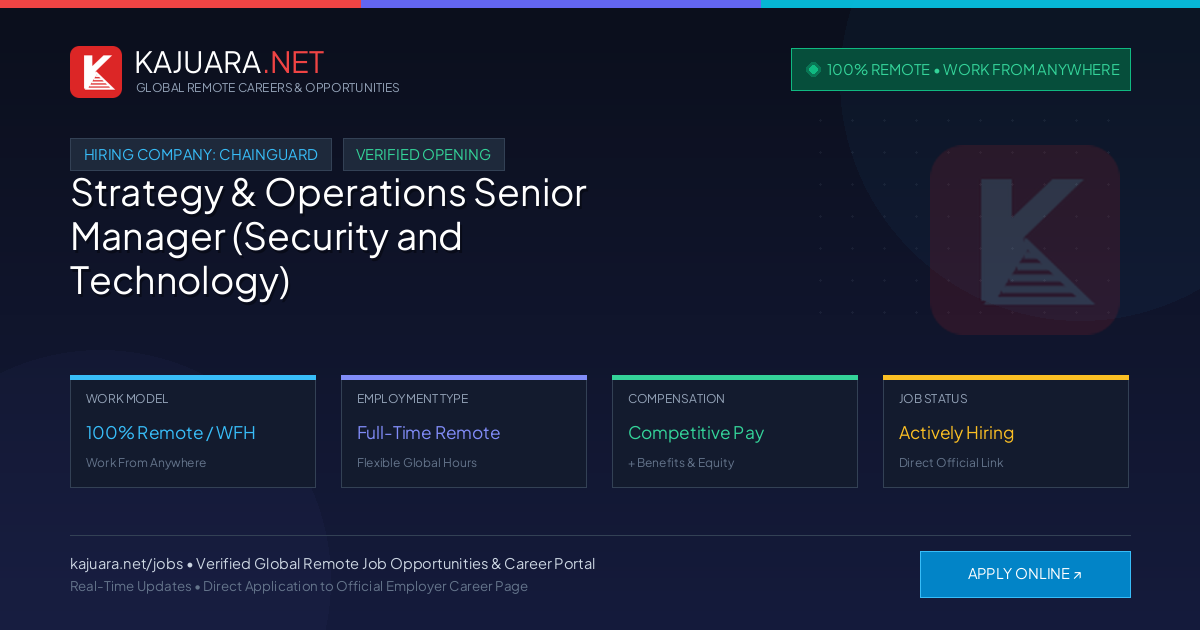 KAJUARA.NET
GLOBAL REMOTE CAREERS & OPPORTUNITIES

100% REMOTE • WORK FROM ANYWHERE

HIRING COMPANY: CHAINGUARD
VERIFIED OPENING

Strategy & Operations Senior Manager (Security and Technology)

WORK MODEL
100% Remote / WFH
Work From Anywhere

EMPLOYMENT TYPE
Full-Time Remote
Flexible Global Hours

COMPENSATION
Competitive Pay
+ Benefits & Equity

JOB STATUS
Actively Hiring
Direct Official Link

kajuara.net/jobs • Verified Global Remote Job Opportunities & Career Portal
Real-Time Updates • Direct Application to Official Employer Career Page

APPLY ONLINE ↗